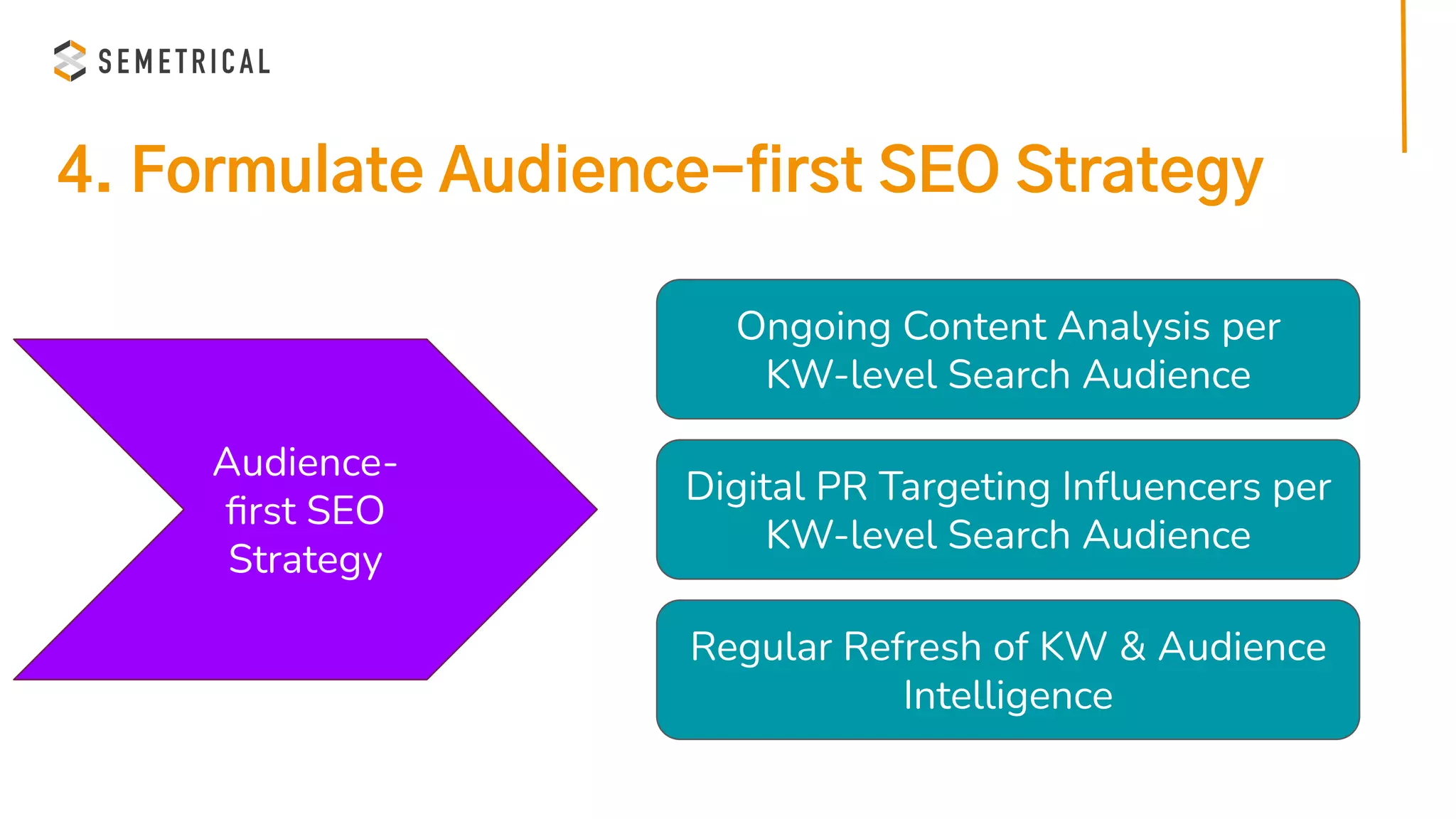 SEMETRICAL

4. Formulate Audience–first SEO Strategy

Audience-first SEO Strategy

Ongoing Content Analysis per KW-level Search Audience

Digital PR Targeting Influencers per KW-level Search Audience

Regular Refresh of KW & Audience Intelligence